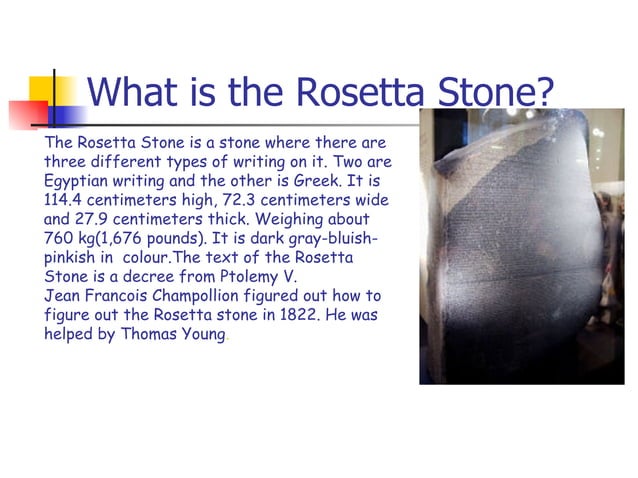 What is the Rosetta Stone?

The Rosetta Stone is a stone where there are three different types of writing on it. Two are Egyptian writing and the other is Greek. It is 114.4 centimeters high, 72.3 centimeters wide and 27.9 centimeters thick. Weighing about 760 kg(1,676 pounds). It is dark gray-bluish-pinkish in colour.The text of the Rosetta Stone is a decree from Ptolemy V.
Jean Francois Champollion figured out how to figure out the Rosetta stone in 1822. He was helped by Thomas Young.